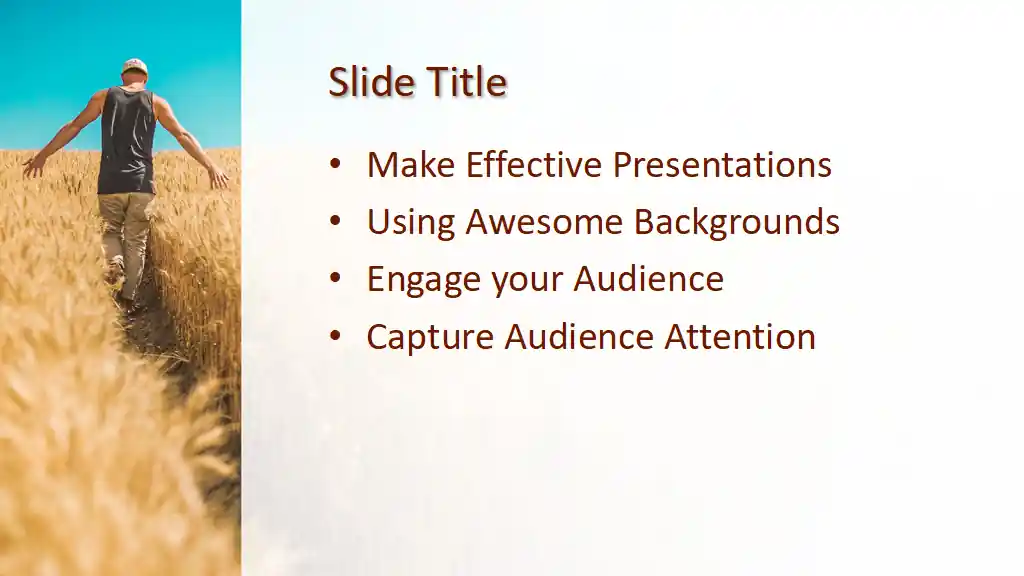 Slide Title

• Make Effective Presentations
• Using Awesome Backgrounds
• Engage your Audience
• Capture Audience Attention